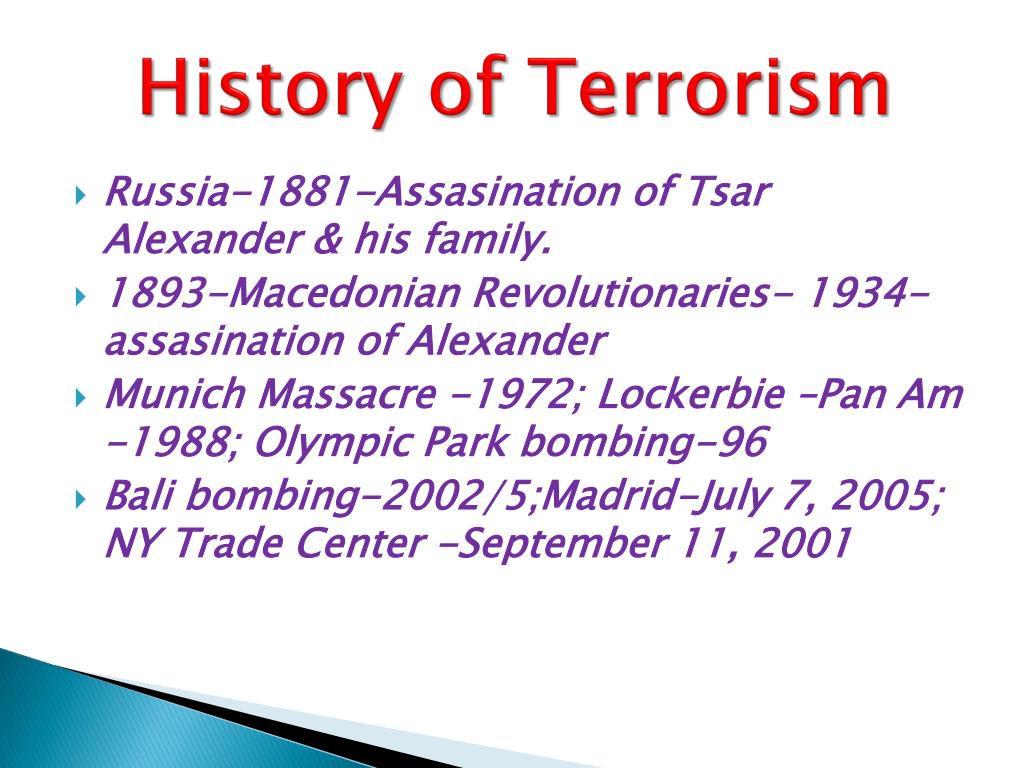 History of Terrorism

Russia-1881-Assasination of Tsar Alexander & his family.

1893-Macedonian Revolutionaries- 1934-assasination of Alexander

Munich Massacre -1972; Lockerbie –Pan Am -1988; Olympic Park bombing-96

Bali bombing-2002/5;Madrid-July 7, 2005; NY Trade Center -September 11, 2001